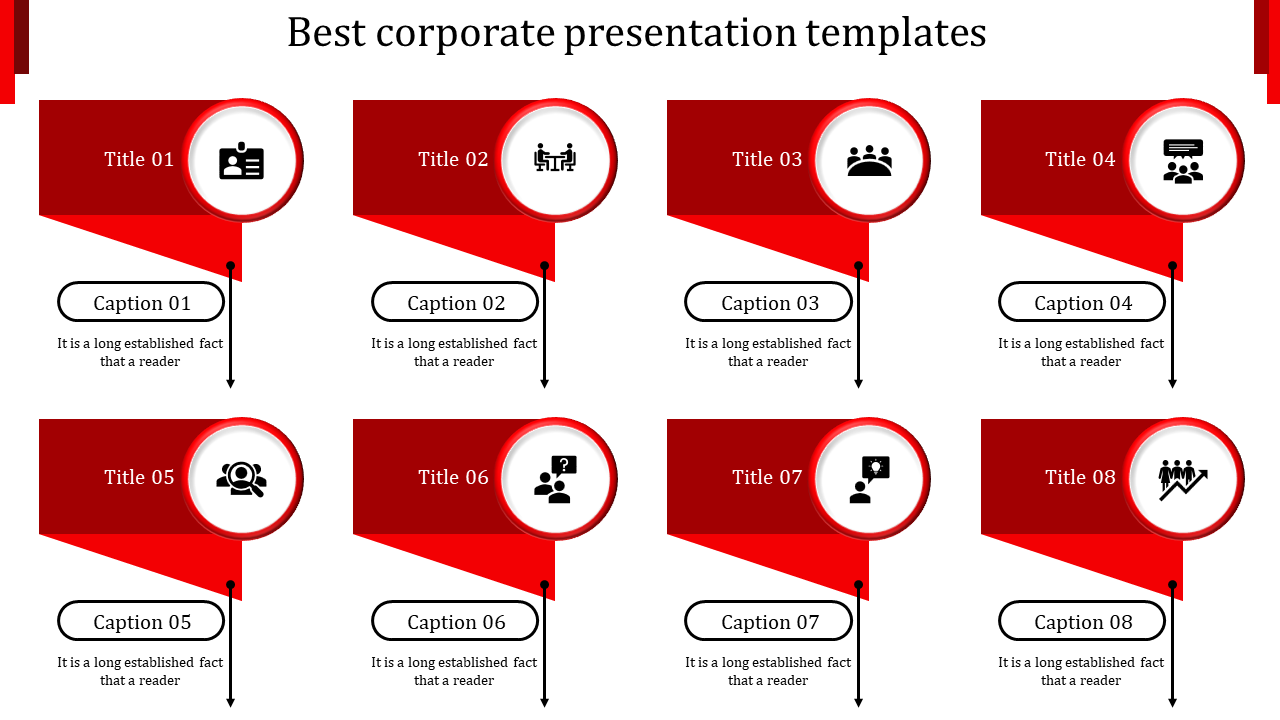 Best corporate presentation templates

Title 01

Caption 01

It is a long established fact that a reader

Title 02

Caption 02

It is a long established fact that a reader

Title 03

Caption 03

It is a long established fact that a reader

Title 04

Caption 04

It is a long established fact that a reader

Title 05

Caption 05

It is a long established fact that a reader

Title 06

Caption 06

It is a long established fact that a reader

Title 07

Caption 07

It is a long established fact that a reader

Title 08

Caption 08

It is a long established fact that a reader